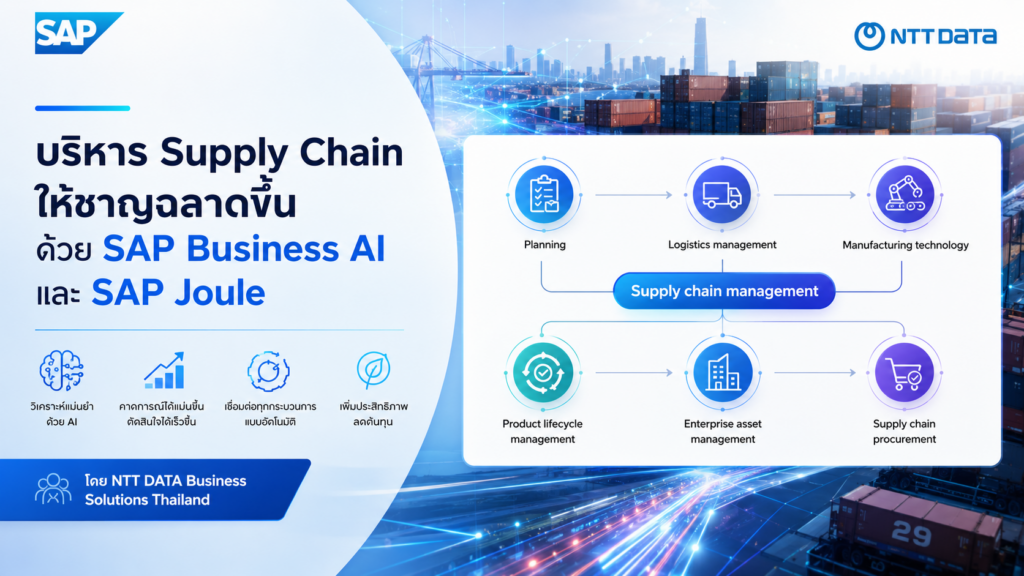 SAP

NTT DATA

บริหาร Supply Chain ให้ชาญฉลาดขึ้น ด้วย SAP Business AI และ SAP Joule

วิเคราะห์แม่นยำ ด้วย AI

คาดการณ์ได้แม่นขึ้น ตัดสินใจได้เร็วขึ้น

เชื่อมต่อทุกกระบวนการ แบบอัตโนมัติ

เพิ่มประสิทธิภาพ ลดต้นทุน

โดย NTT DATA Business Solutions Thailand

Planning

Logistics management

Manufacturing technology

Supply chain management

Product lifecycle management

Enterprise asset management

Supply chain procurement

29